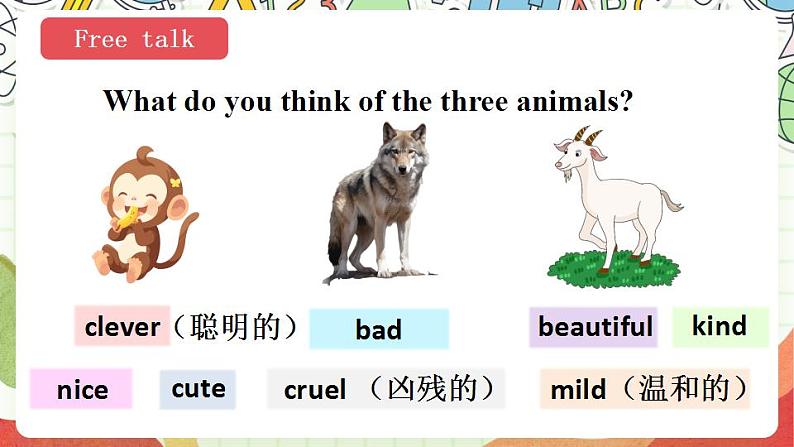 Free talk

What do you think of the three animals?

clever（聪明的） bad beautiful kind

nice cute cruel （凶残的） mild（温和的）